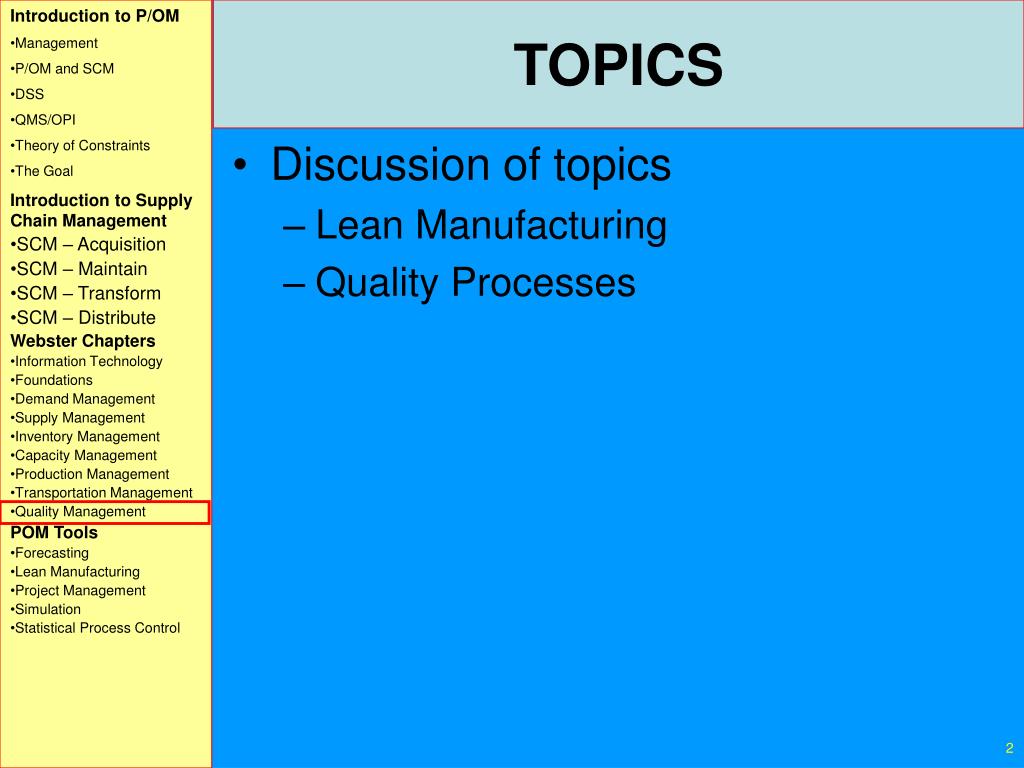 Introduction to P/OM
•Management
•P/OM and SCM
•DSS
•QMS/OPI
•Theory of Constraints
•The Goal

Introduction to Supply Chain Management
•SCM – Acquisition
•SCM – Maintain
•SCM – Transform
•SCM – Distribute

Webster Chapters
•Information Technology
•Foundations
•Demand Management
•Supply Management
•Inventory Management
•Capacity Management
•Production Management
•Transportation Management
•Quality Management

POM Tools
•Forecasting
•Lean Manufacturing
•Project Management
•Simulation
•Statistical Process Control

TOPICS

• Discussion of topics
– Lean Manufacturing
– Quality Processes

2